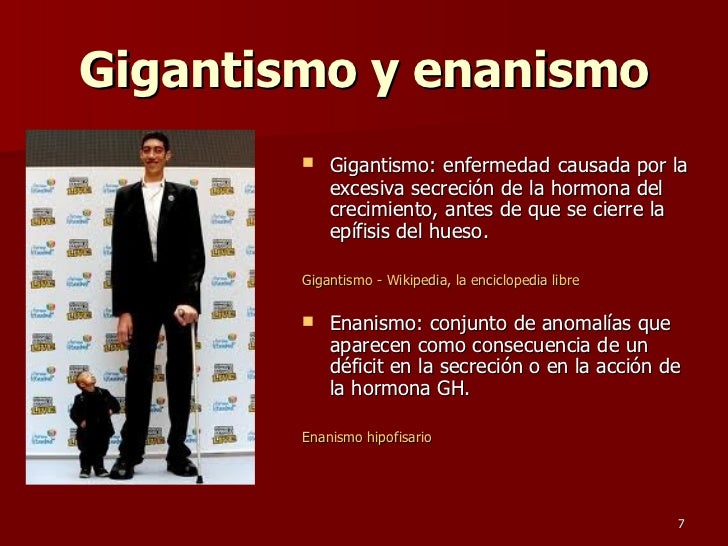 Gigantismo y enanismo

Gigantismo: enfermedad causada por la excesiva secreción de la hormona del crecimiento, antes de que se cierre la epífisis del hueso.

Gigantismo - Wikipedia, la enciclopedia libre

Enanismo: conjunto de anomalías que aparecen como consecuencia de un déficit en la secreción o en la acción de la hormona GH.

Enanismo hipofisario

7